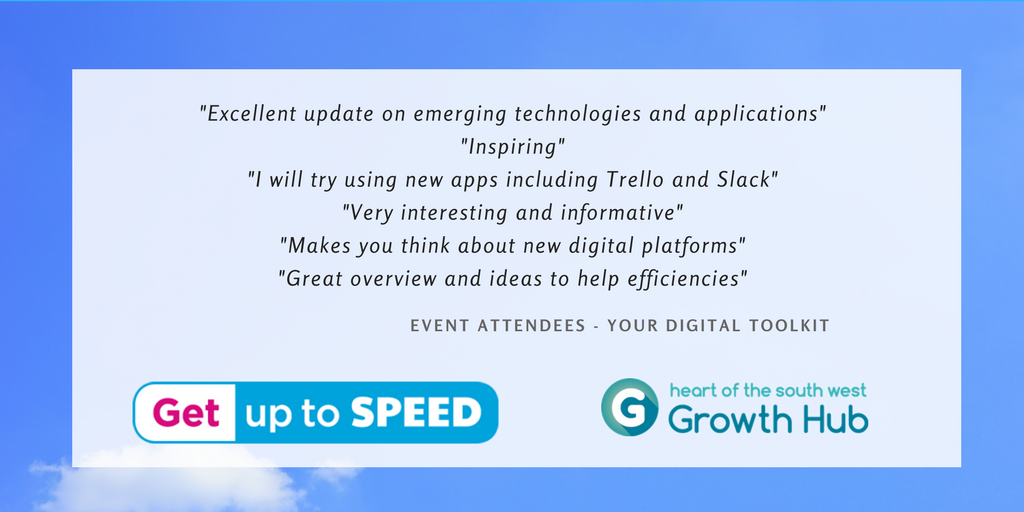 "Excellent update on emerging technologies and applications"
"Inspiring"
"I will try using new apps including Trello and Slack"
"Very interesting and informative"
"Makes you think about new digital platforms"
"Great overview and ideas to help efficiencies"

EVENT ATTENDEES - YOUR DIGITAL TOOLKIT

Get up to SPEED

G heart of the south west
Growth Hub